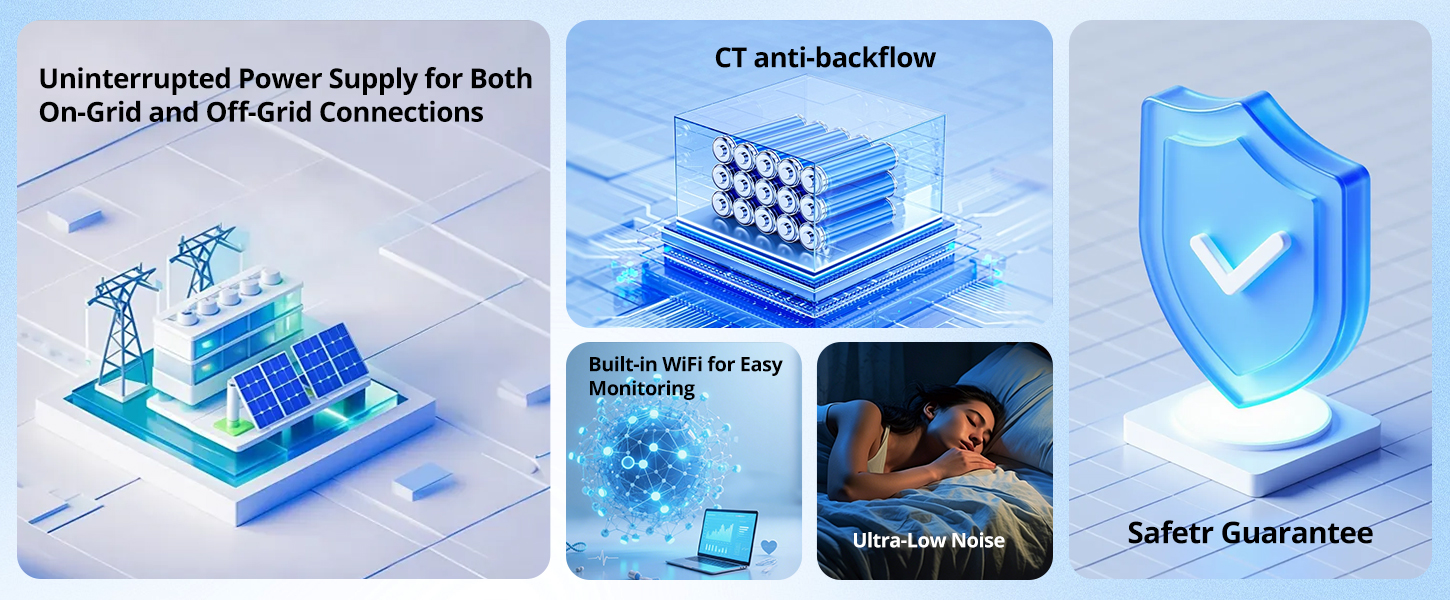 Uninterrupted Power Supply for Both On-Grid and Off-Grid Connections

CT anti-backflow

Built-in WiFi for Easy Monitoring

Ultra-Low Noise

Safetr Guarantee